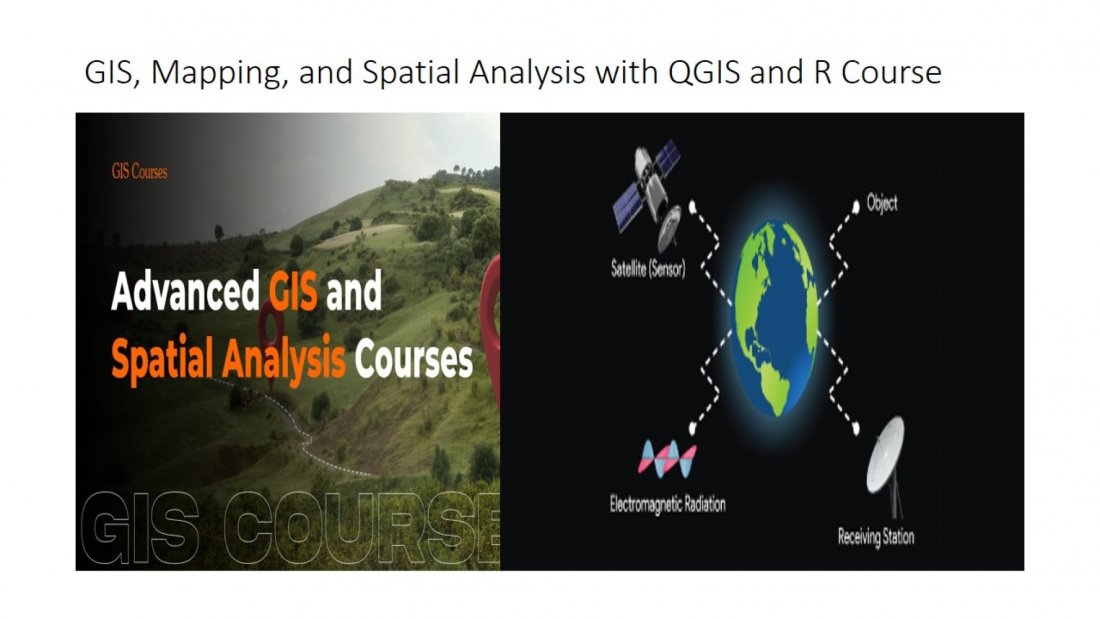 GIS, Mapping, and Spatial Analysis with QGIS and R Course

GIS Courses

Advanced GIS and Spatial Analysis Courses

GIS COURSE

Satellite (Sensor)

Object

Electromagnetic Radiation

Receiving Station